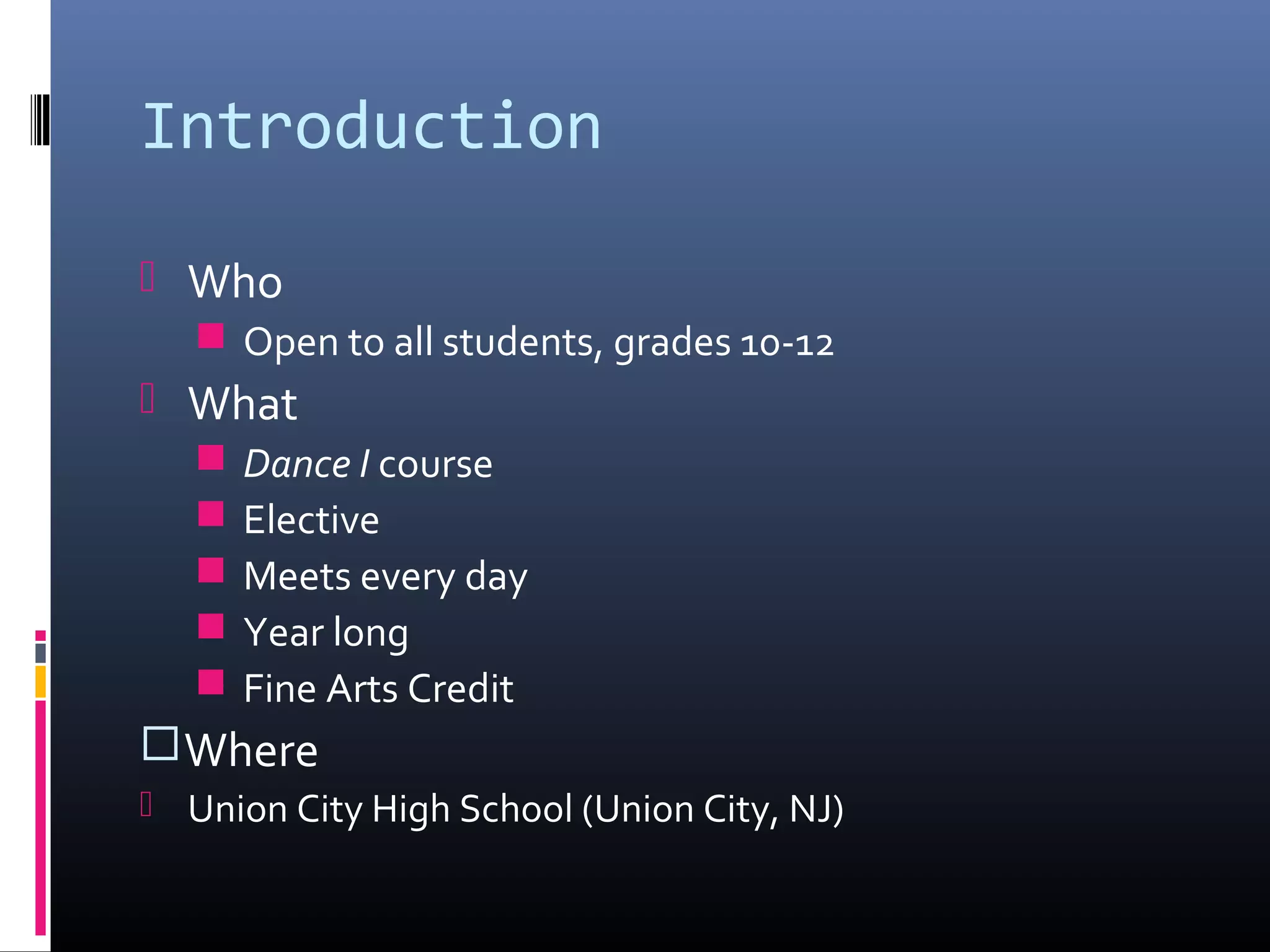 Introduction

Who

Open to all students, grades 10-12

What

Dance I course

Elective

Meets every day

Year long

Fine Arts Credit

Where

Union City High School (Union City, NJ)